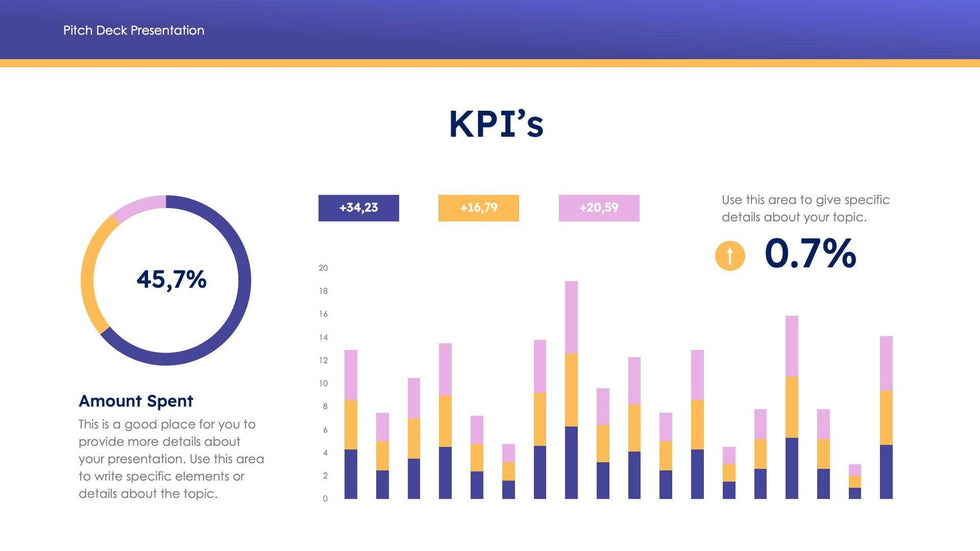 Pitch Deck Presentation

KPI's

45,7%

Amount Spent

This is a good place for you to provide more details about your presentation. Use this area to write specific elements or details about the topic.

+34,23

+16,79

+20,59

20
18
16
14
12
10
8
6
4
2
0

Use this area to give specific details about your topic.

0.7%